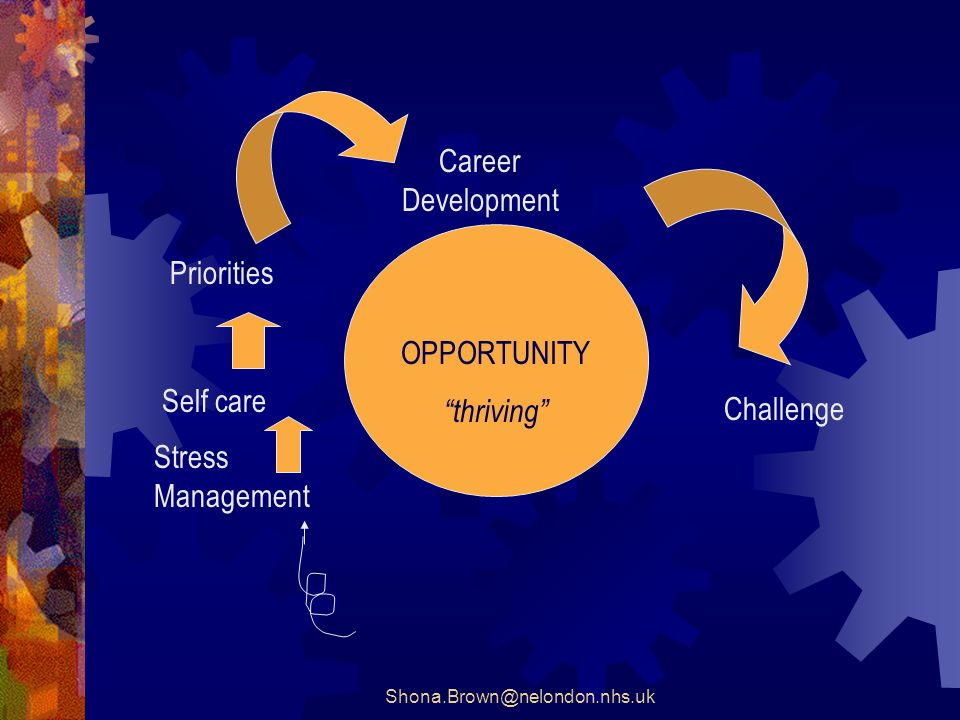 Career Development

Priorities

OPPORTUNITY
“thriving”

Self care

Challenge

Stress Management

Shona.Brown@nelondon.nhs.uk